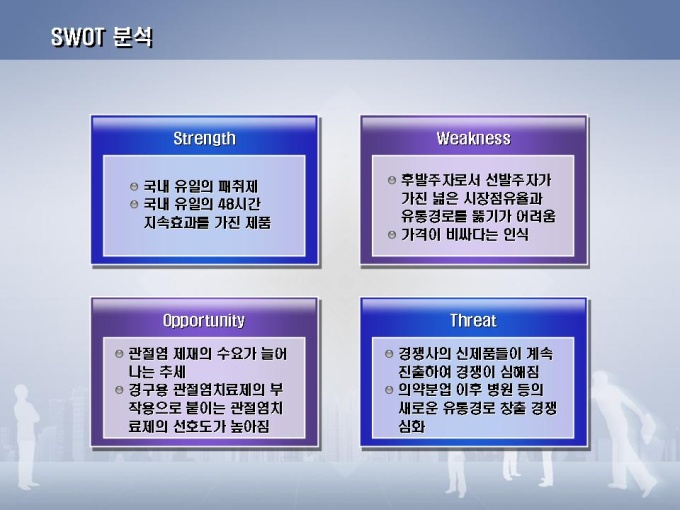 SWOT 분석

Strength

국내 유일의 패취제
국내 유일의 48시간 지속효과를 가진 제품

Weakness

후발주자로서 선발주자가 가진 넓은 시장점유율과 유통경로를 뚫기가 어려움
가격이 비싸다는 인식

Opportunity

관절염 제재의 수요가 늘어나는 추세
경구용 관절염치료제의 부작용으로 붙이는 관절염치료제의 선호도가 높아짐

Threat

경쟁사의 신제품들이 계속 진출하여 경쟁이 심해짐
의약분업 이후 병원 등의 새로운 유통경로 창출 경쟁 심화